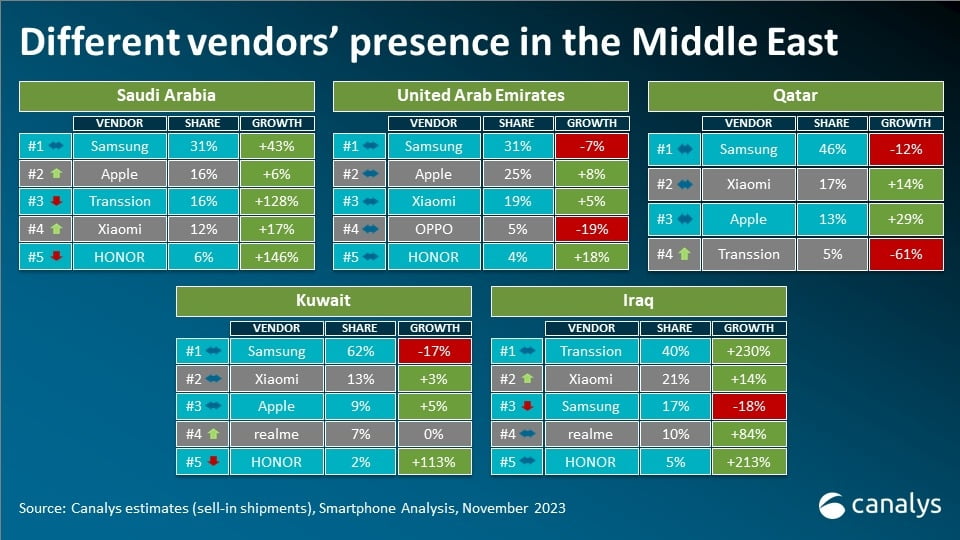 Different vendors' presence in the Middle East

Saudi Arabia

| | VENDOR | SHARE | GROWTH |
|---|---|---|---|
| #1 | Samsung | 31% | +43% |
| #2 | Apple | 16% | +6% |
| #3 | Transsion | 16% | +128% |
| #4 | Xiaomi | 12% | +17% |
| #5 | HONOR | 6% | +146% |

United Arab Emirates

| | VENDOR | SHARE | GROWTH |
|---|---|---|---|
| #1 | Samsung | 31% | -7% |
| #2 | Apple | 25% | +8% |
| #3 | Xiaomi | 19% | +5% |
| #4 | OPPO | 5% | -19% |
| #5 | HONOR | 4% | +18% |

Qatar

| | VENDOR | SHARE | GROWTH |
|---|---|---|---|
| #1 | Samsung | 46% | -12% |
| #2 | Xiaomi | 17% | +14% |
| #3 | Apple | 13% | +29% |
| #4 | Transsion | 5% | -61% |

Kuwait

| | VENDOR | SHARE | GROWTH |
|---|---|---|---|
| #1 | Samsung | 62% | -17% |
| #2 | Xiaomi | 13% | +3% |
| #3 | Apple | 9% | +5% |
| #4 | realme | 7% | 0% |
| #5 | HONOR | 2% | +113% |

Iraq

| | VENDOR | SHARE | GROWTH |
|---|---|---|---|
| #1 | Transsion | 40% | +230% |
| #2 | Xiaomi | 21% | +14% |
| #3 | Samsung | 17% | -18% |
| #4 | realme | 10% | +84% |
| #5 | HONOR | 5% | +213% |

Source: Canalys estimates (sell-in shipments), Smartphone Analysis, November 2023

canalys